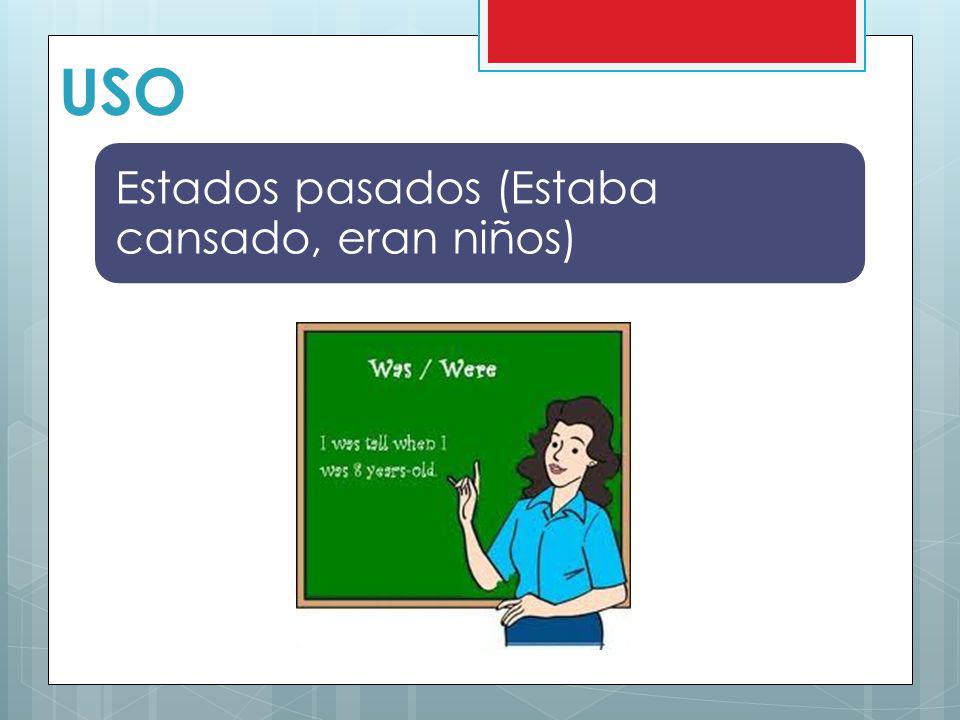 USO

Estados pasados (Estaba cansado, eran niños)

Was / Were

I was tall when I was 8 years-old.